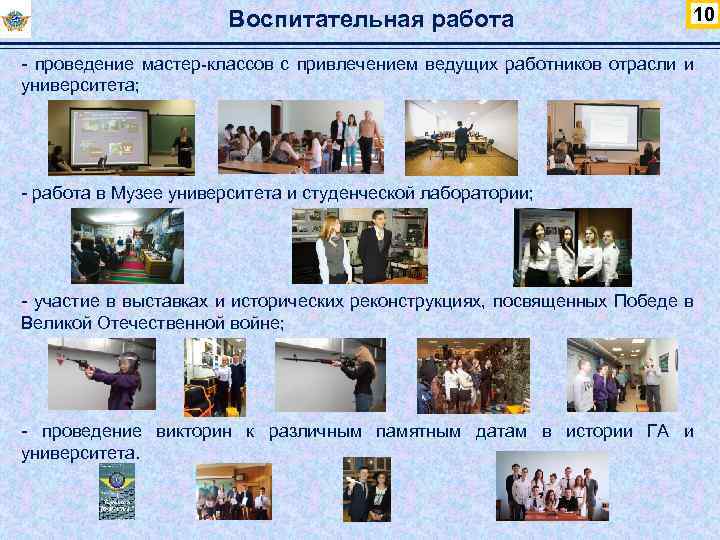 Воспитательная работа

10

- проведение мастер-классов с привлечением ведущих работников отрасли и университета;

- работа в Музее университета и студенческой лаборатории;

- участие в выставках и исторических реконструкциях, посвященных Победе в Великой Отечественной войне;

- проведение викторин к различным памятным датам в истории ГА и университета.